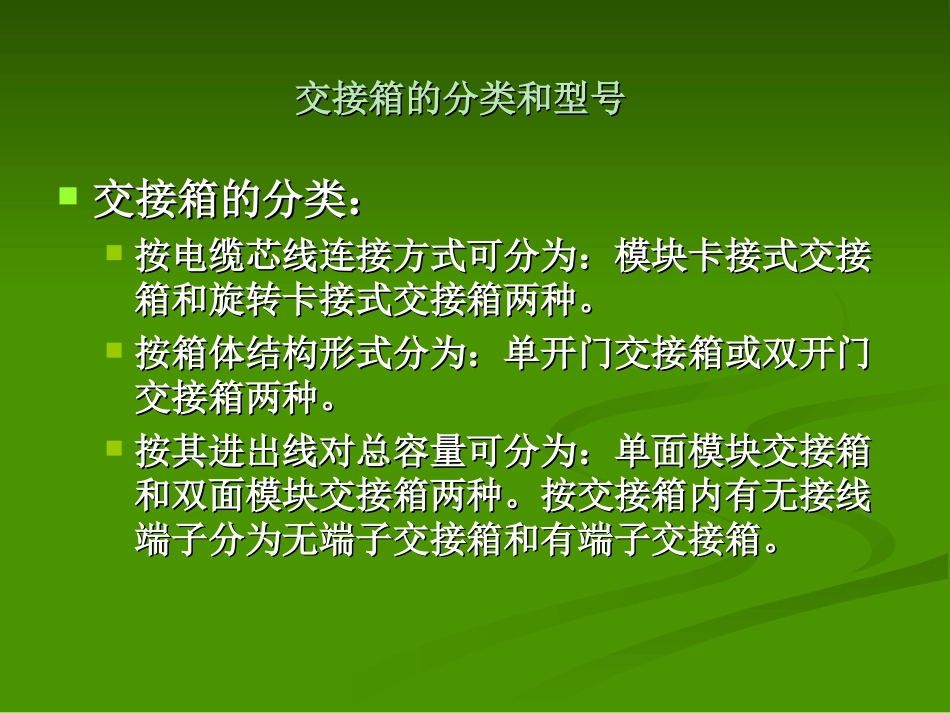 交接箱的分类和型号

交接箱的分类：

按电缆芯线连接方式可分为：模块卡接式交接箱和旋转卡接式交接箱两种。

按箱体结构形式分为：单开门交接箱或双开门交接箱两种。

按其进出线对总容量可分为：单面模块交接箱和双面模块交接箱两种。按交接箱内有无接线端子分为无端子交接箱和有端子交接箱。